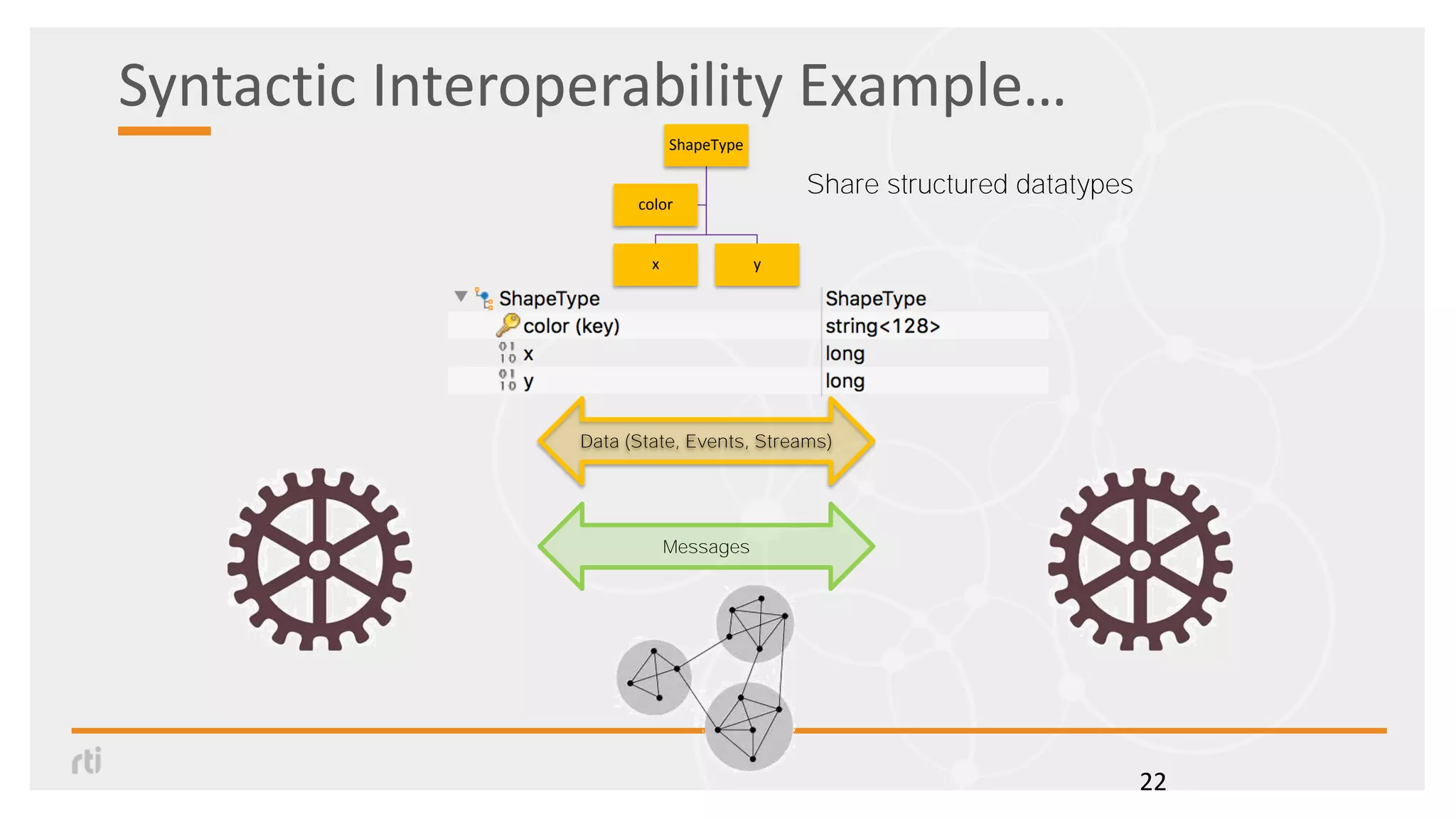 Syntactic Interoperability Example...

ShapeType

color

x

y

Share structured datatypes

| ShapeType | ShapeType |
|---|---|
| color (key) | string<128> |
| x | long |
| y | long |

Data (State, Events, Streams)

Messages

rti

22